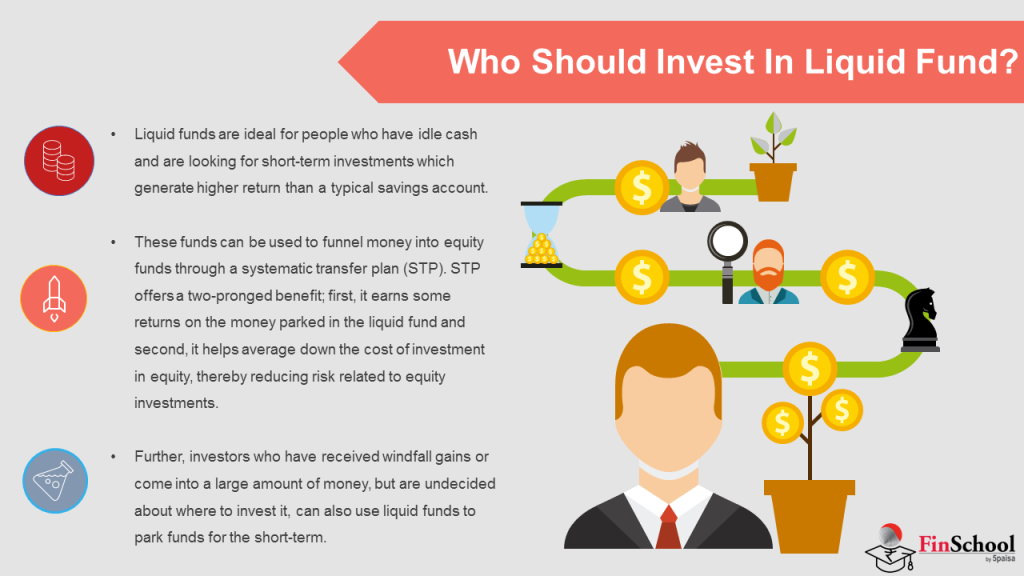 Who Should Invest In Liquid Fund?

• Liquid funds are ideal for people who have idle cash and are looking for short-term investments which generate higher return than a typical savings account.

• These funds can be used to funnel money into equity funds through a systematic transfer plan (STP). STP offers a two-pronged benefit; first, it earns some returns on the money parked in the liquid fund and second, it helps average down the cost of investment in equity, thereby reducing risk related to equity investments.

• Further, investors who have received windfall gains or come into a large amount of money, but are undecided about where to invest it, can also use liquid funds to park funds for the short-term.

$ $ $ $ $ $ $

FinSchool by 5paisa